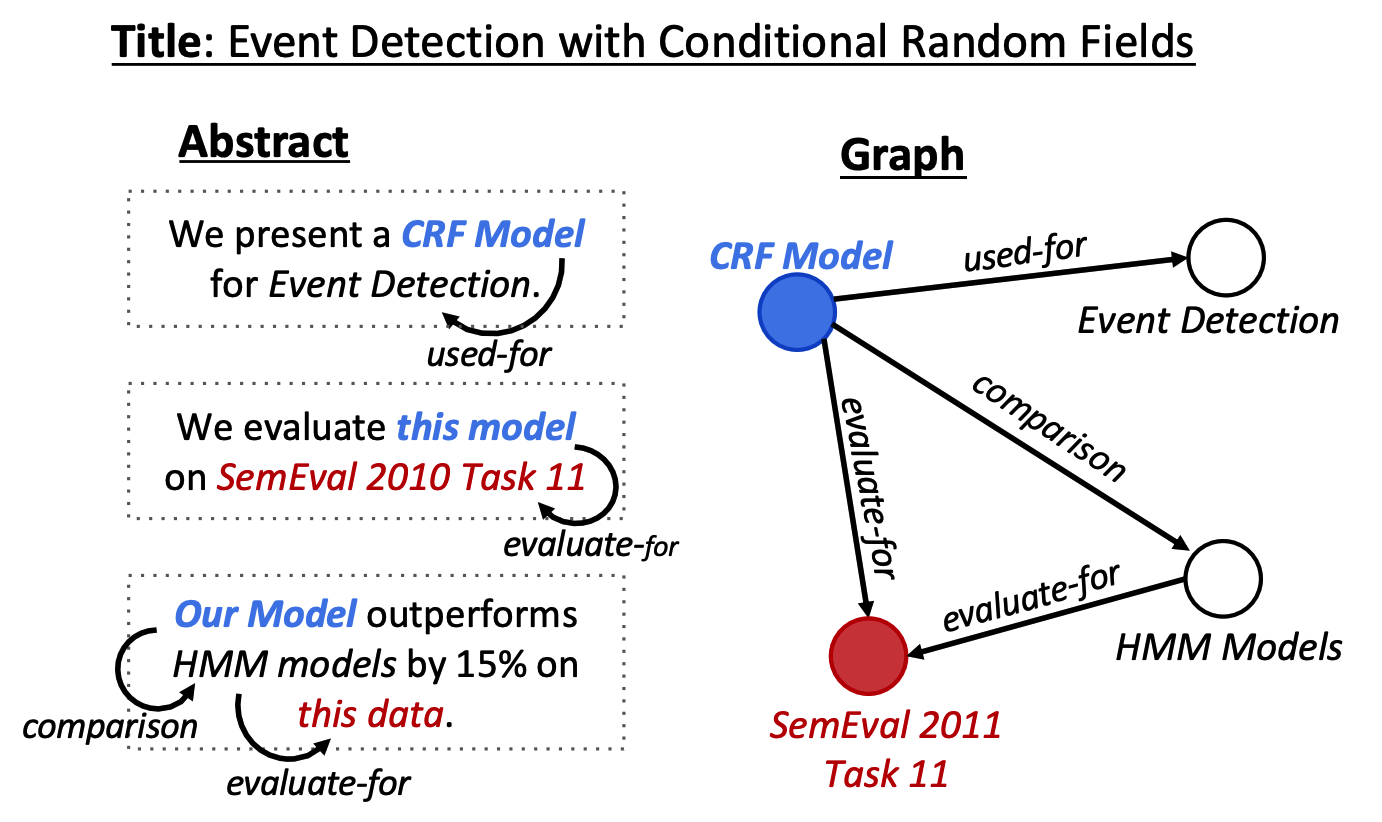 Title: Event Detection with Conditional Random Fields

Abstract

We present a CRF Model for Event Detection.

used-for

We evaluate this model on SemEval 2010 Task 11

evaluate-for

Our Model outperforms HMM models by 15% on this data.

comparison

evaluate-for

Graph

CRF Model

used-for

Event Detection

comparison

evaluate-for

evaluate-for

HMM Models

SemEval 2011 Task 11